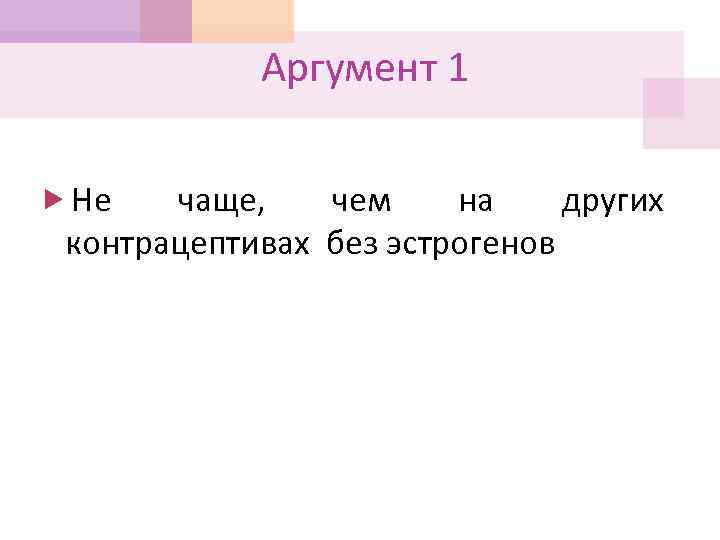 Аргумент 1

Не чаще, чем на других контрацептивах без эстрогенов